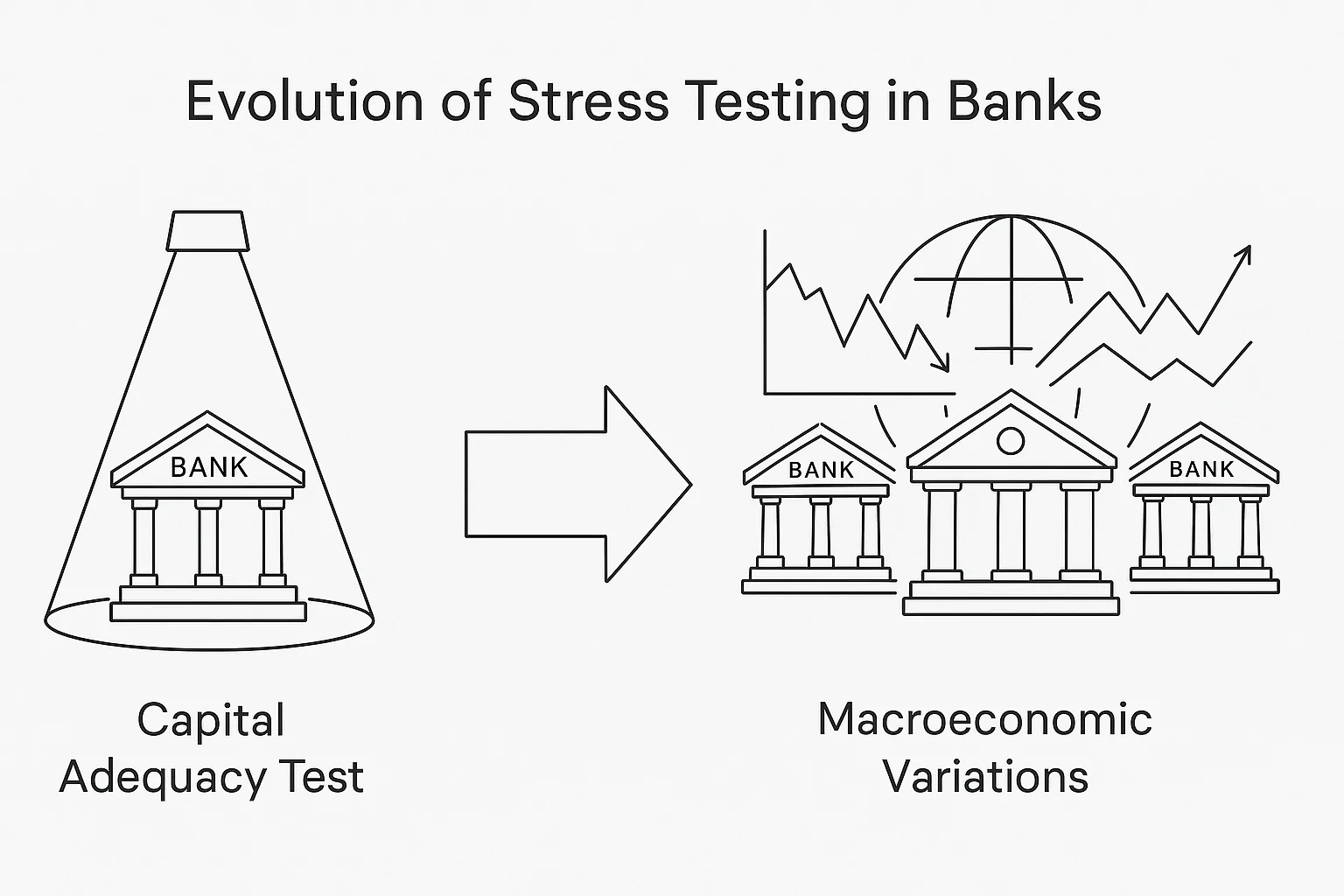 Evolution of Stress Testing in Banks

BANK

BANK

BANK

Capital Adequacy Test

Macroeconomic Variations